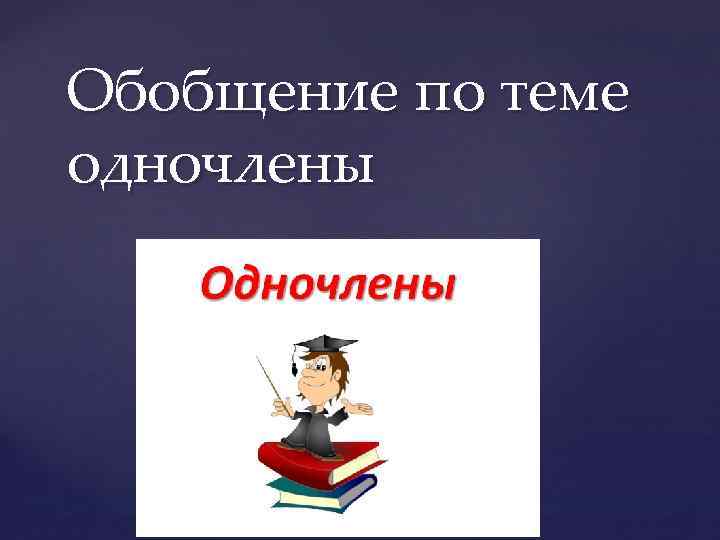 Обобщение по теме одночлены

Одночлены